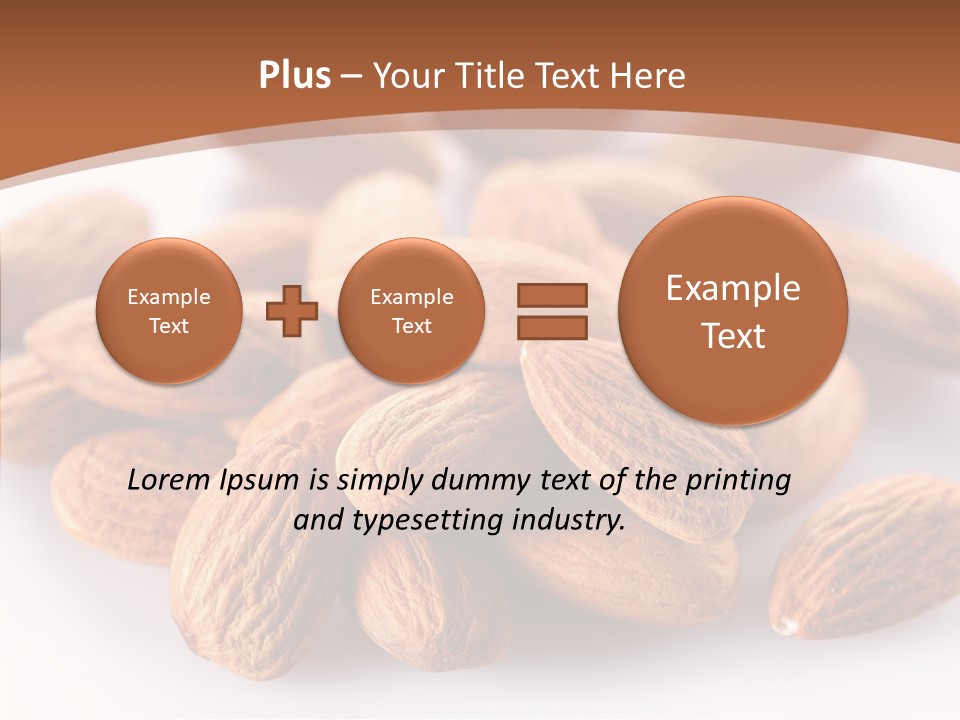 Plus – Your Title Text Here

Example Text

Example Text

Example Text

Lorem Ipsum is simply dummy text of the printing and typesetting industry.